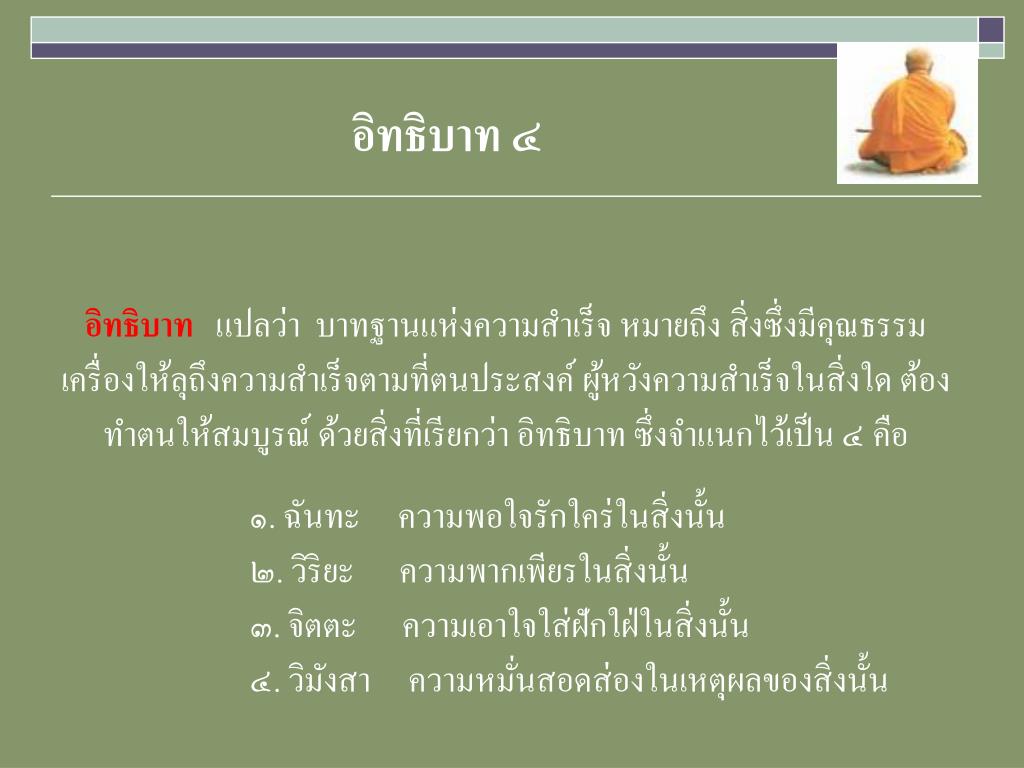 อิทธิบาท ๔

อิทธิบาท แปลว่า บาทฐานแห่งความสำเร็จ หมายถึง สิ่งซึ่งมีคุณธรรมเครื่องให้ลุถึงความสำเร็จตามที่ตนประสงค์ ผู้หวังความสำเร็จในสิ่งใด ต้องทำตนให้สมบูรณ์ ด้วยสิ่งที่เรียกว่า อิทธิบาท ซึ่งจำแนกไว้เป็น ๔ คือ

๑. ฉันทะ ความพอใจรักใคร่ในสิ่งนั้น
๒. วิริยะ ความพากเพียรในสิ่งนั้น
๓. จิตตะ ความเอาใจใส่ฝักใฝ่ในสิ่งนั้น
๔. วิมังสา ความหมั่นสอดส่องในเหตุผลของสิ่งนั้น